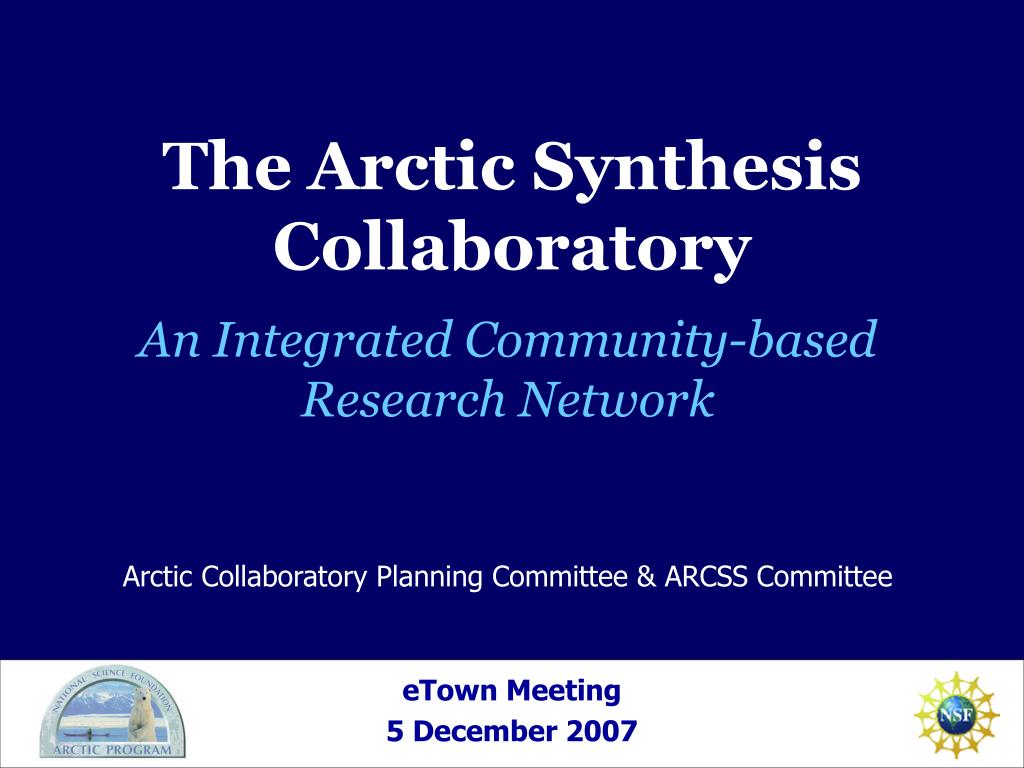 The Arctic Synthesis Collaboratory

An Integrated Community-based Research Network

Arctic Collaboratory Planning Committee & ARCSS Committee

NATIONAL SCIENCE FOUNDATION
ARCTIC PROGRAM

eTown Meeting
5 December 2007

NSF